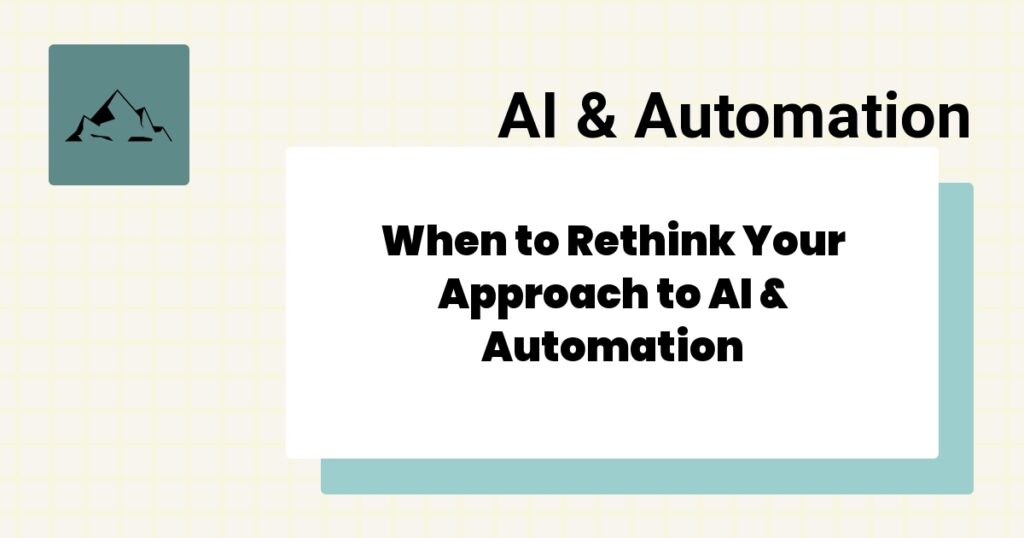 AI & Automation

When to Rethink Your Approach to AI & Automation